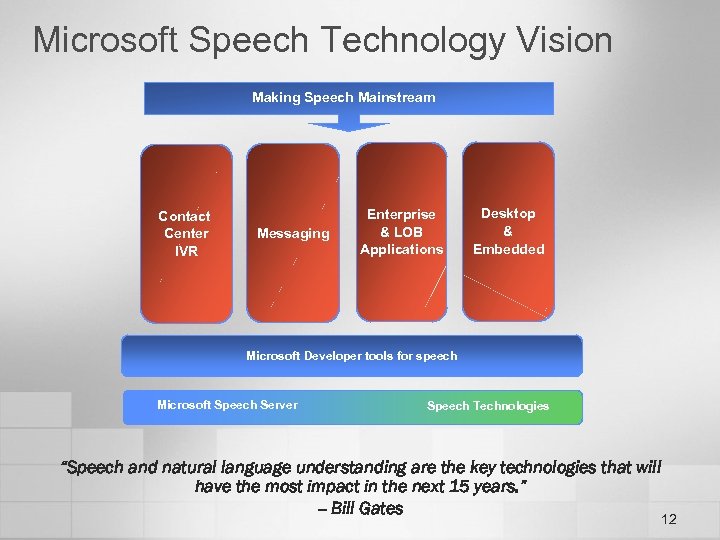 Microsoft Speech Technology Vision

Making Speech Mainstream

Contact Center IVR

Messaging

Enterprise & LOB Applications

Desktop & Embedded

Microsoft Developer tools for speech

Microsoft Speech Server

Speech Technologies

"Speech and natural language understanding are the key technologies that will have the most impact in the next 15 years."
– Bill Gates

12